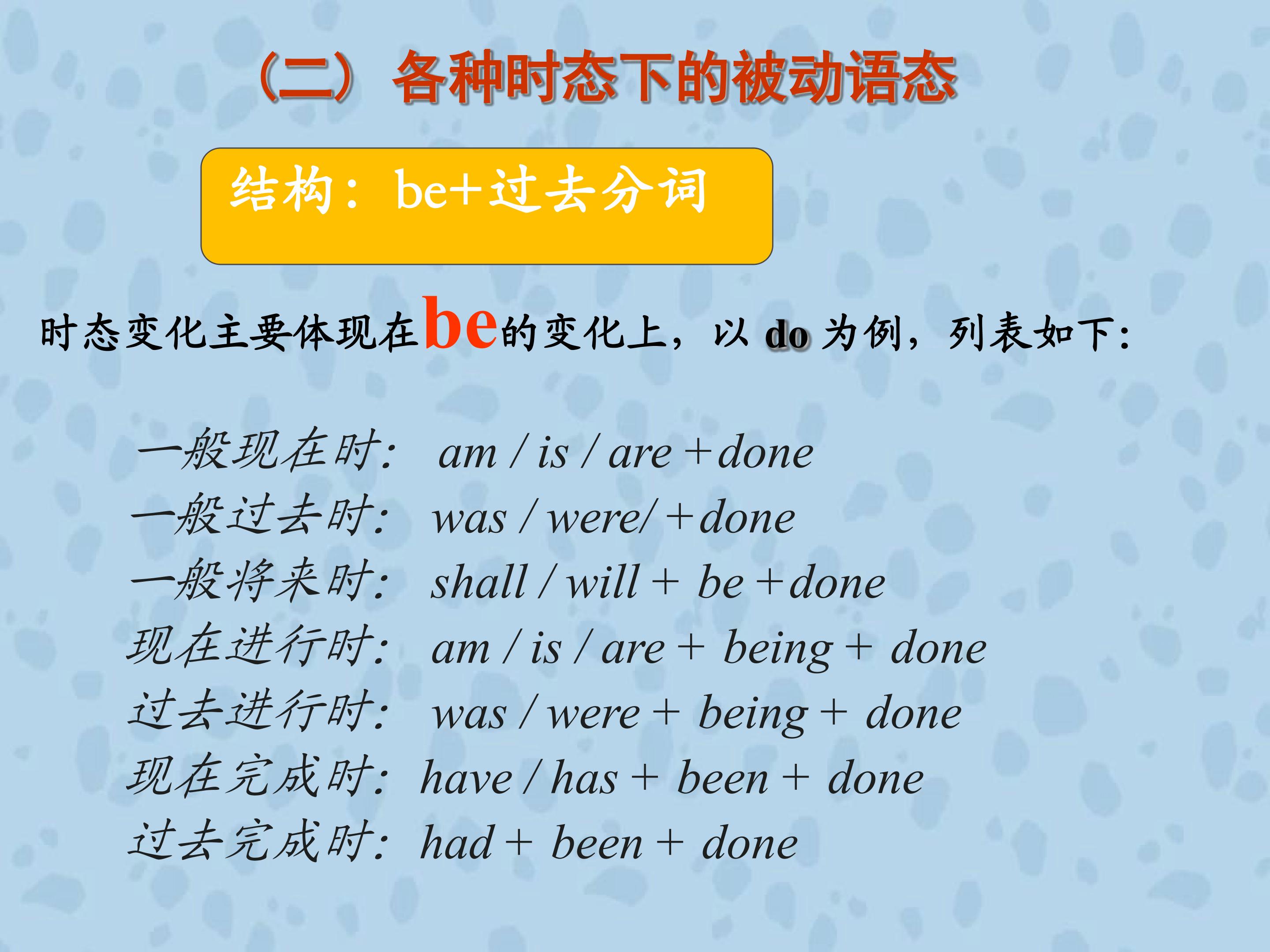 （二）各种时态下的被动语态

结构：be+过去分词

时态变化主要体现在be的变化上，以do为例，列表如下:

一般现在时: am / is / are +done
一般过去时: was / were/ +done
一般将来时: shall / will + be +done
现在进行时: am / is / are + being + done
过去进行时: was / were + being + done
现在完成时: have / has + been + done
过去完成时: had + been + done